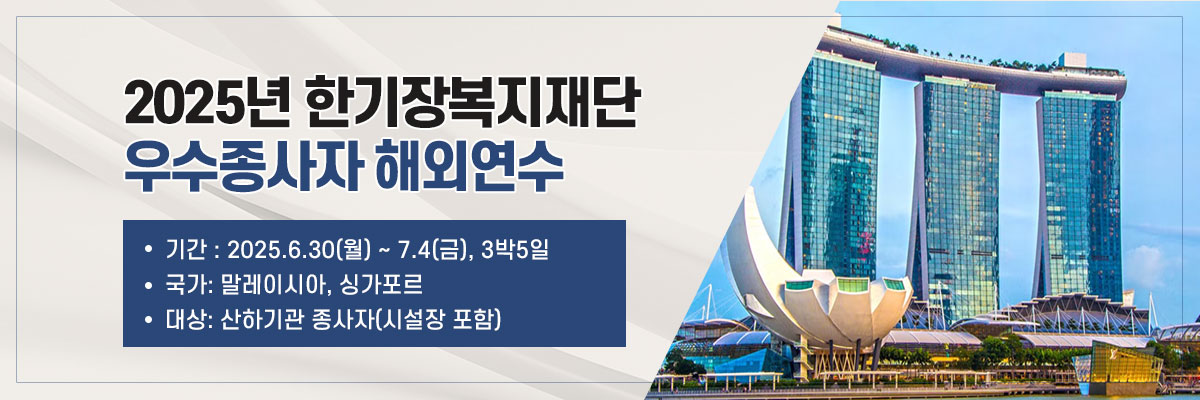 2025년 한기장복지재단
우수종사자 해외연수

• 기간 : 2025.6.30(월) ~ 7.4(금), 3박5일
• 국가: 말레이시아, 싱가포르
• 대상: 산하기관 종사자(시설장 포함)